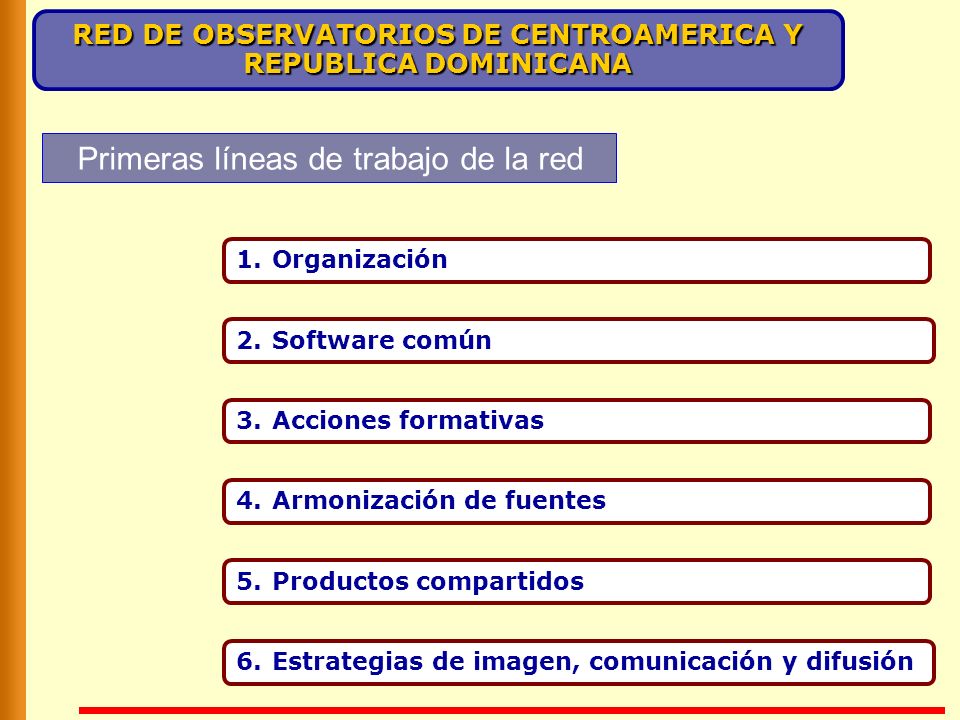 RED DE OBSERVATORIOS DE CENTROAMERICA Y REPUBLICA DOMINICANA

Primeras líneas de trabajo de la red

1. Organización

2. Software común

3. Acciones formativas

4. Armonización de fuentes

5. Productos compartidos

6. Estrategias de imagen, comunicación y difusión